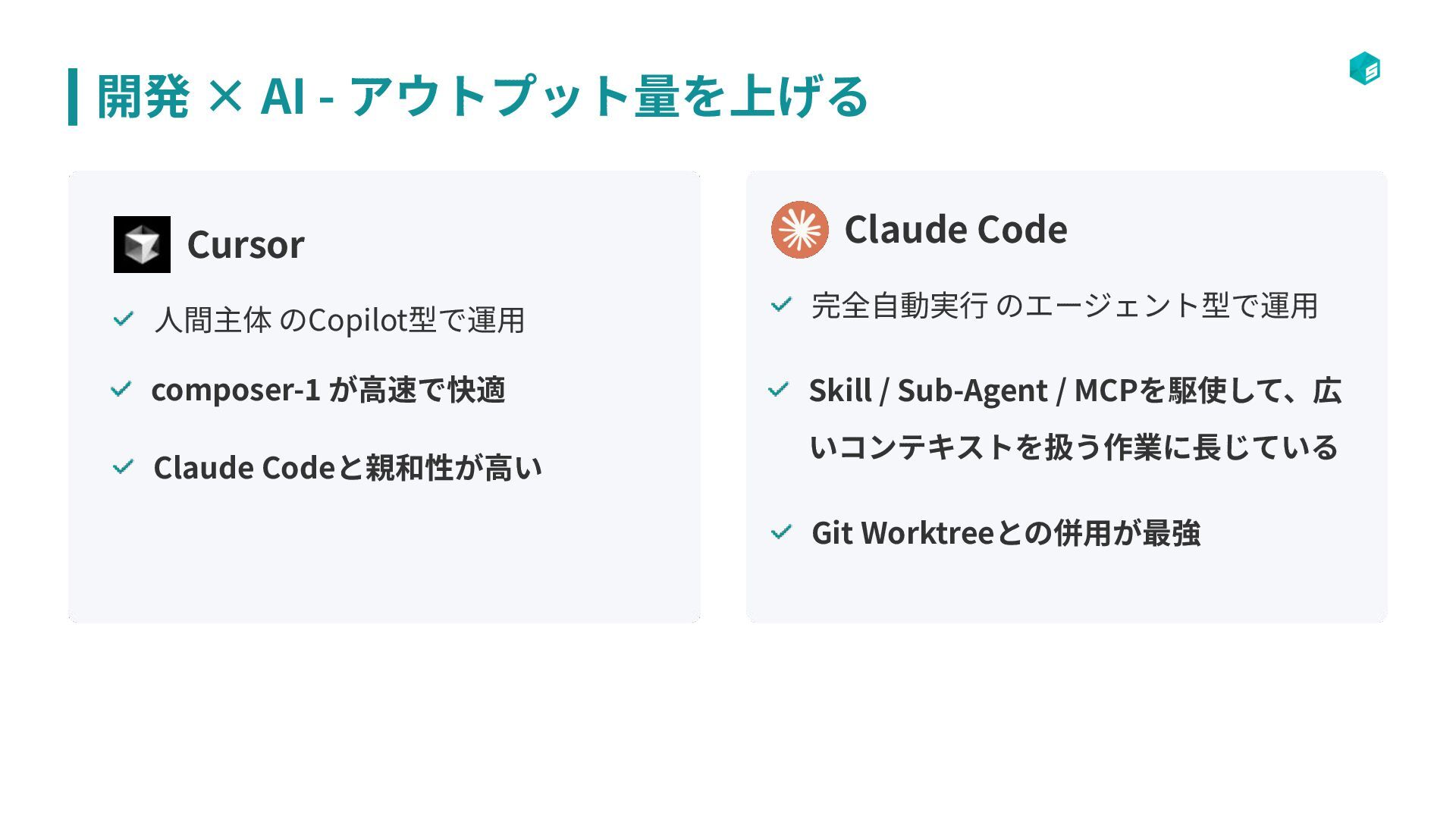 開発 × AI - アウトプット量を上げる

Cursor

人間主体 のCopilot型で運用

composer-1 が高速で快適

Claude Codeと親和性が高い

Claude Code

完全自動実行 のエージェント型で運用

Skill / Sub-Agent / MCPを駆使して、広いコンテキストを扱う作業に長じている

Git Worktreeとの併用が最強